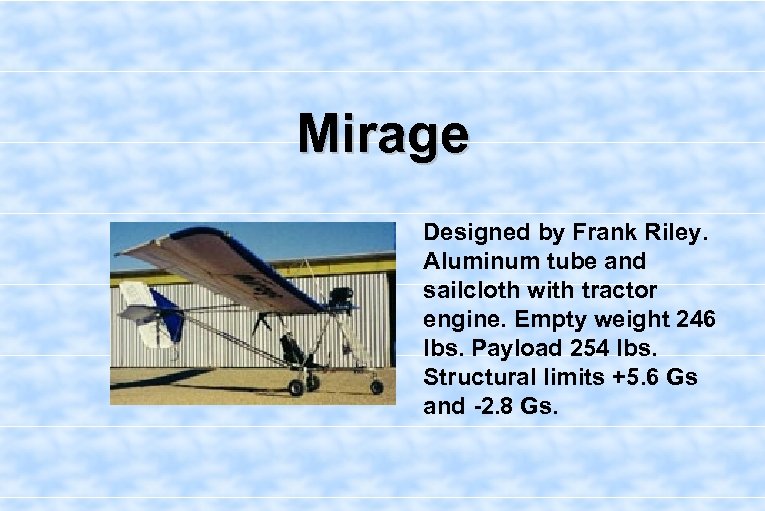 Mirage

Designed by Frank Riley. Aluminum tube and sailcloth with tractor engine. Empty weight 246 lbs. Payload 254 lbs. Structural limits +5.6 Gs and -2.8 Gs.